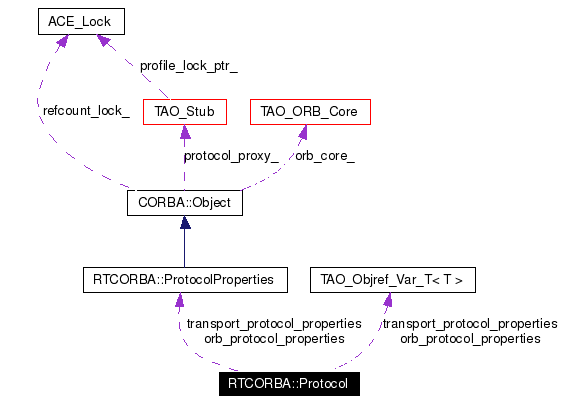 ACE_Lock

profile_lock_ptr_

refcount_lock_

TAO_Stub

TAO_ORB_Core

protocol_proxy_

orb_core_

CORBA::Object

RTCORBA::ProtocolProperties

TAO_Objref_Var_T< T >

transport_protocol_properties
orb_protocol_properties

transport_protocol_properties
orb_protocol_properties

RTCORBA::Protocol